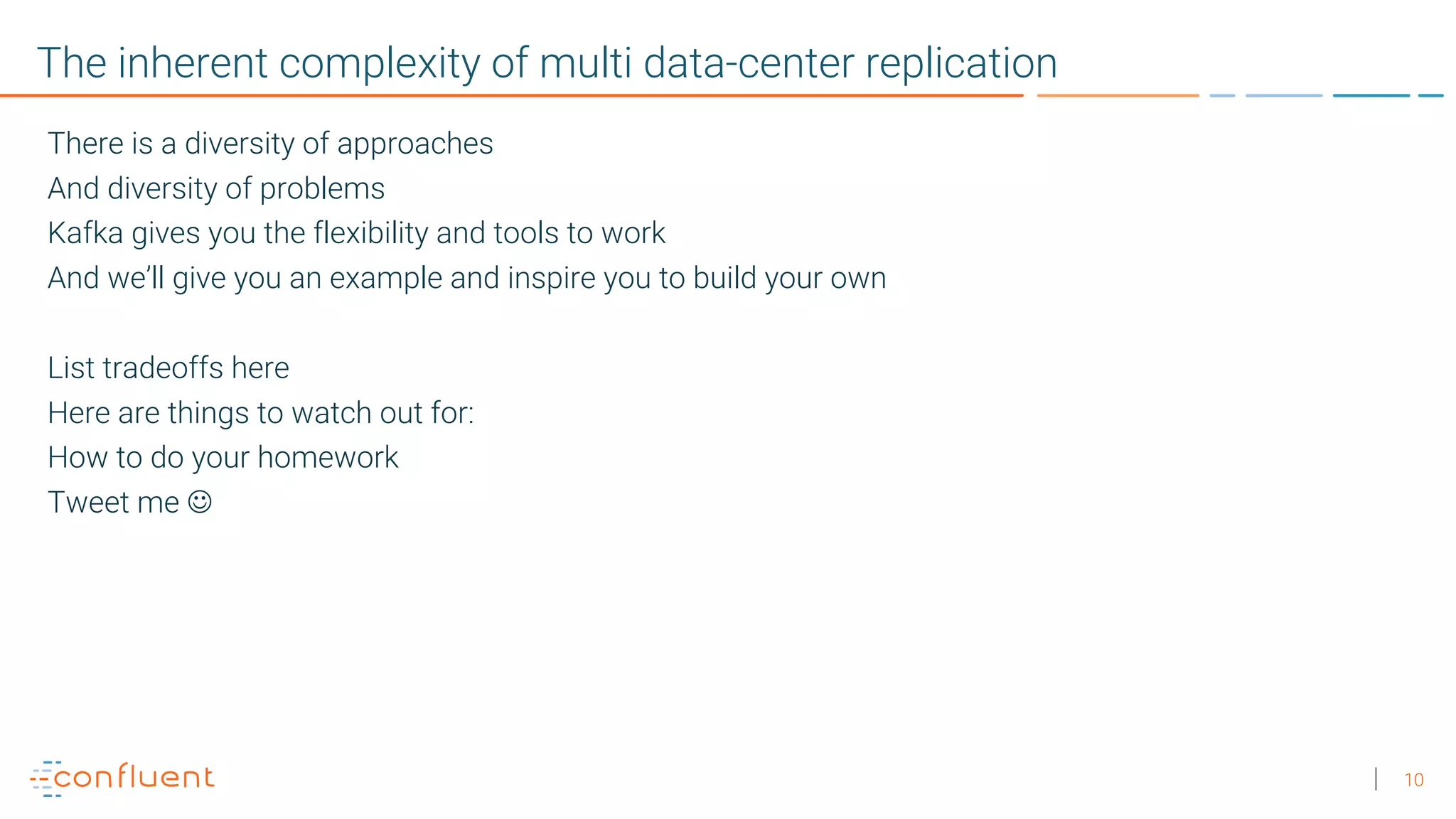 The inherent complexity of multi data-center replication

There is a diversity of approaches
And diversity of problems
Kafka gives you the flexibility and tools to work
And we'll give you an example and inspire you to build your own

List tradeoffs here
Here are things to watch out for:
How to do your homework
Tweet me ☺

confluent

| 10